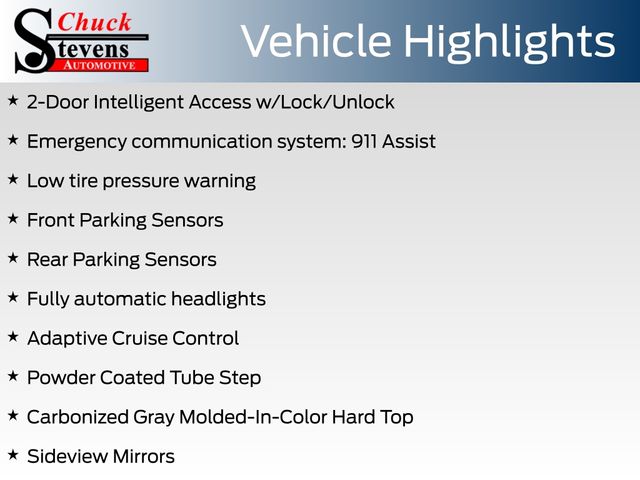 Chuck Stevens AUTOMOTIVE

Vehicle Highlights

★ 2-Door Intelligent Access w/Lock/Unlock

★ Emergency communication system: 911 Assist

★ Low tire pressure warning

★ Front Parking Sensors

★ Rear Parking Sensors

★ Fully automatic headlights

★ Adaptive Cruise Control

★ Powder Coated Tube Step

★ Carbonized Gray Molded-In-Color Hard Top

★ Sideview Mirrors